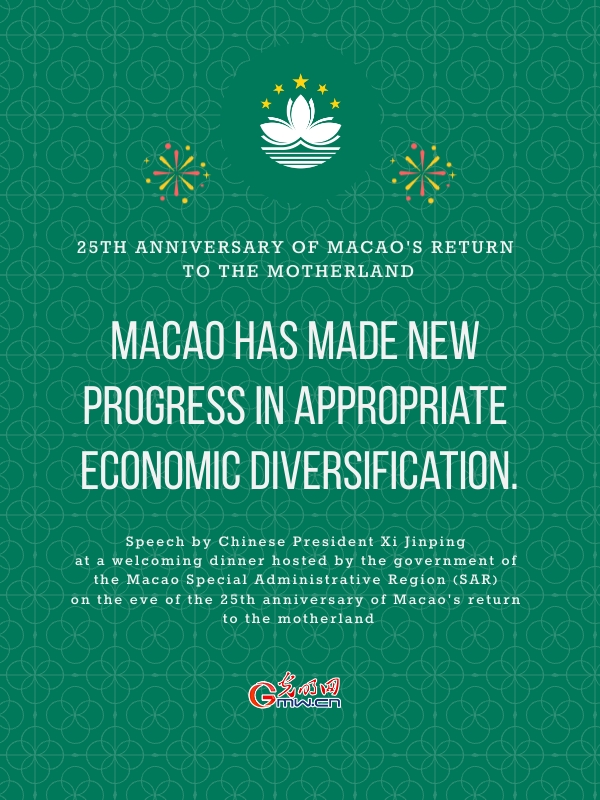 25TH ANNIVERSARY OF MACAO'S RETURN TO THE MOTHERLAND

MACAO HAS MADE NEW PROGRESS IN APPROPRIATE ECONOMIC DIVERSIFICATION.

Speech by Chinese President Xi Jinping at a welcoming dinner hosted by the government of the Macao Special Administrative Region (SAR) on the eve of the 25th anniversary of Macao's return to the motherland

光明网 Gmw.cn